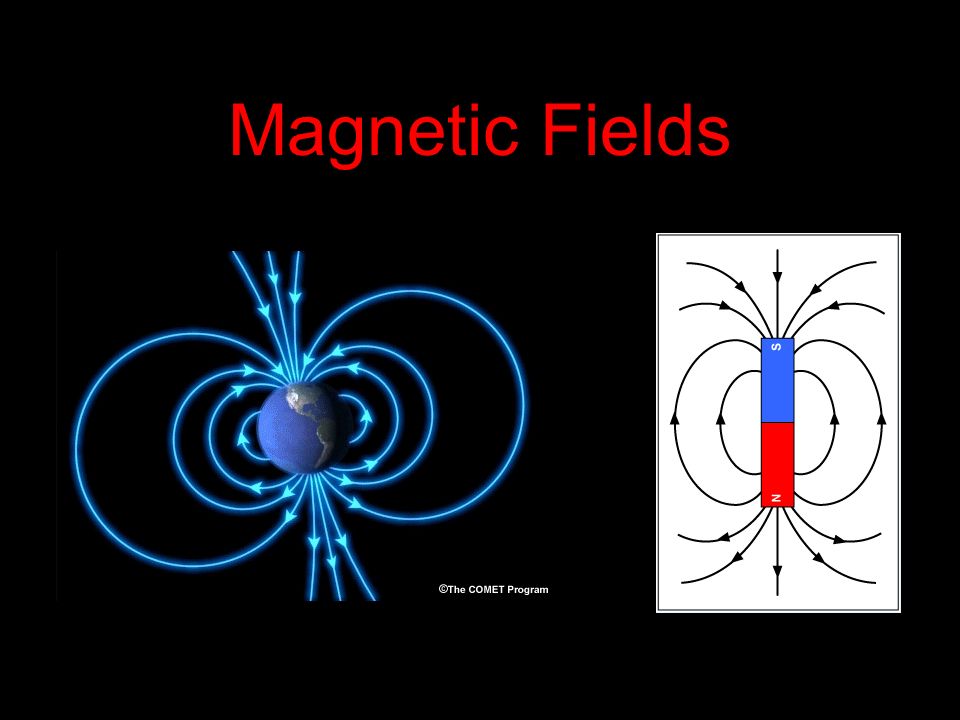 Magnetic Fields

©The COMET Program

S

N